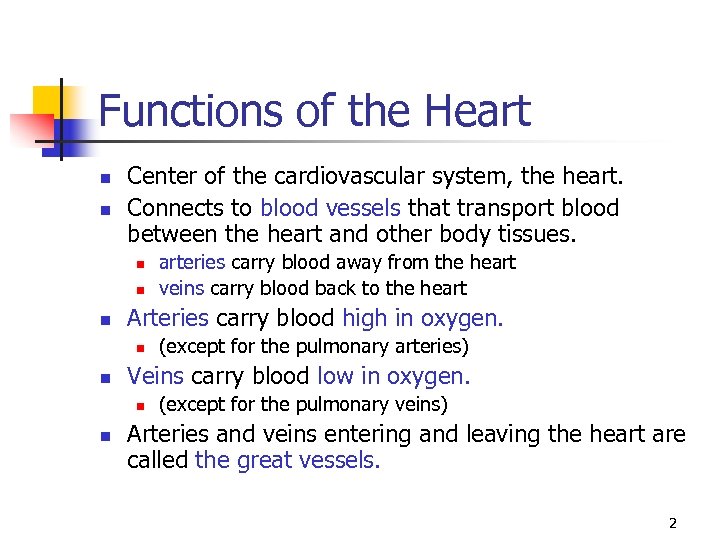 Functions of the Heart

- Center of the cardiovascular system, the heart.
- Connects to blood vessels that transport blood between the heart and other body tissues.
  - arteries carry blood away from the heart
  - veins carry blood back to the heart
- Arteries carry blood high in oxygen.
  - (except for the pulmonary arteries)
- Veins carry blood low in oxygen.
  - (except for the pulmonary veins)
- Arteries and veins entering and leaving the heart are called the great vessels.

2